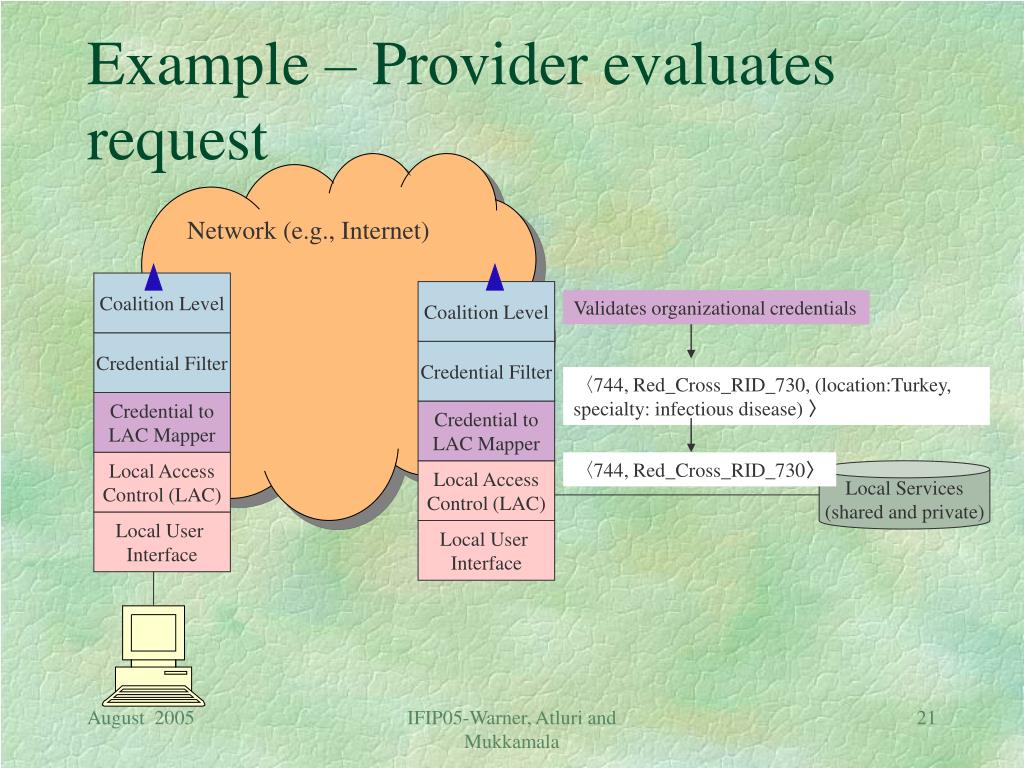 Example – Provider evaluates request

Network (e.g., Internet)

Coalition Level

Credential Filter

Credential to LAC Mapper

Local Access Control (LAC)

Local User Interface

Coalition Level

Credential Filter

Credential to LAC Mapper

Local Access Control (LAC)

Local User Interface

Validates organizational credentials

〈744, Red_Cross_RID_730, (location:Turkey, specialty: infectious disease) 〉

〈744, Red_Cross_RID_730〉

Local Services (shared and private)

August 2005

IFIP05-Warner, Atluri and Mukkamala

21